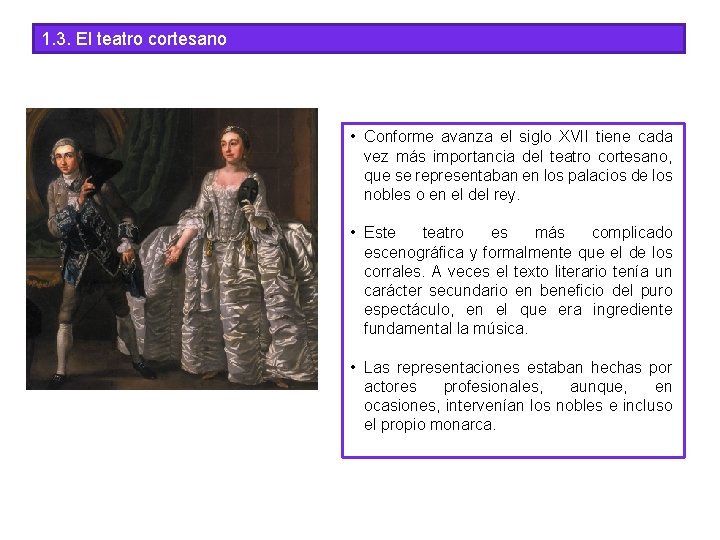 1.3. El teatro cortesano

• Conforme avanza el siglo XVII tiene cada vez más importancia del teatro cortesano, que se representaban en los palacios de los nobles o en el del rey.

• Este teatro es más complicado escenográfica y formalmente que el de los corrales. A veces el texto literario tenía un carácter secundario en beneficio del puro espectáculo, en el que era ingrediente fundamental la música.

• Las representaciones estaban hechas por actores profesionales, aunque, en ocasiones, intervenían los nobles e incluso el propio monarca.